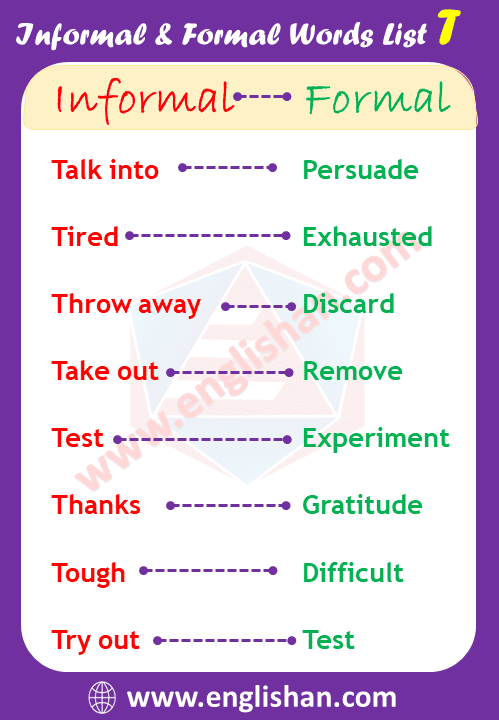 Informal & Formal Words List T

| Informal | Formal |
|---|---|
| Talk into | Persuade |
| Tired | Exhausted |
| Throw away | Discard |
| Take out | Remove |
| Test | Experiment |
| Thanks | Gratitude |
| Tough | Difficult |
| Try out | Test |

www.englishan.com

www.englishan.com